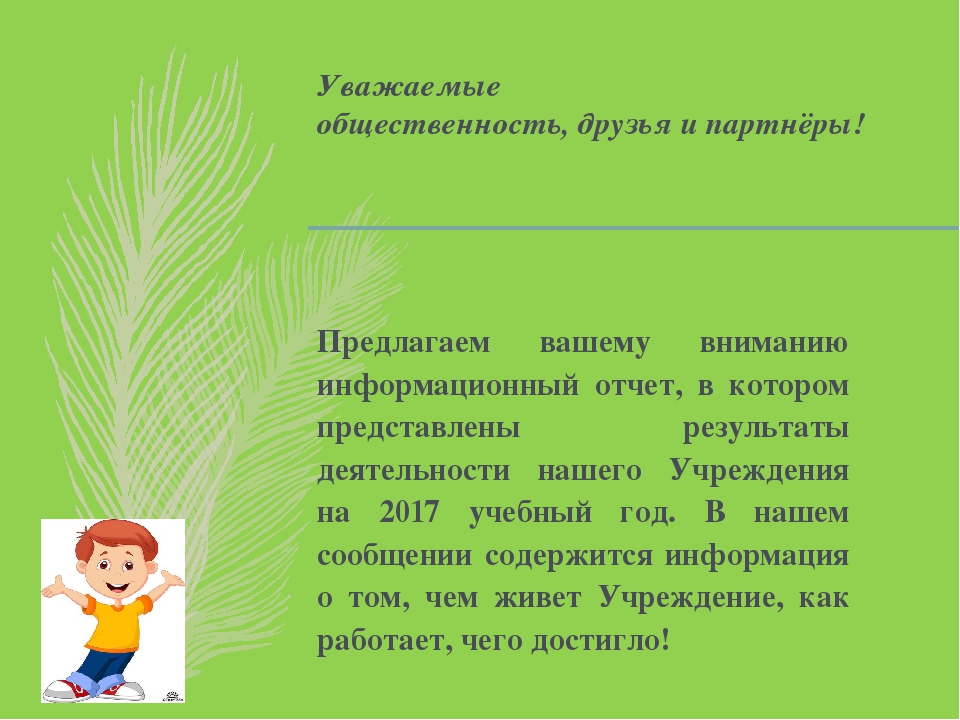 Уважаемые
общественность, друзья и партнёры!

Предлагаем вашему вниманию информационный отчет, в котором представлены результаты деятельности нашего Учреждения на 2017 учебный год. В нашем сообщении содержится информация о том, чем живет Учреждение, как работает, чего достигло!